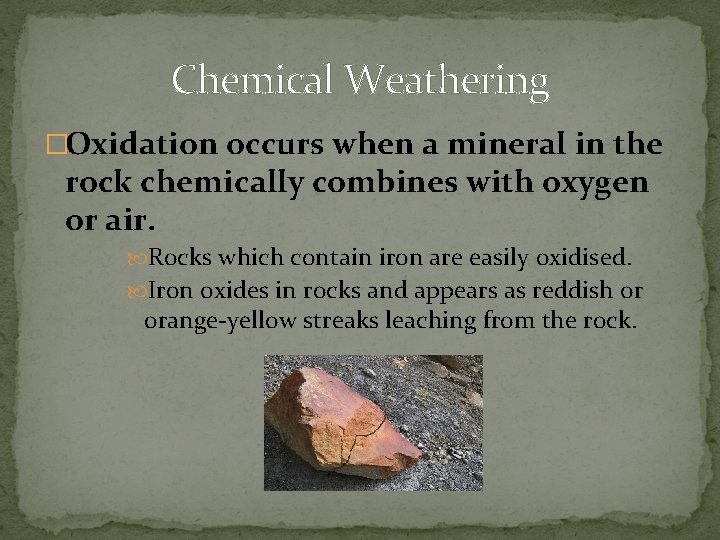 Chemical Weathering

Oxidation occurs when a mineral in the rock chemically combines with oxygen or air.

Rocks which contain iron are easily oxidised.

Iron oxides in rocks and appears as reddish or orange-yellow streaks leaching from the rock.